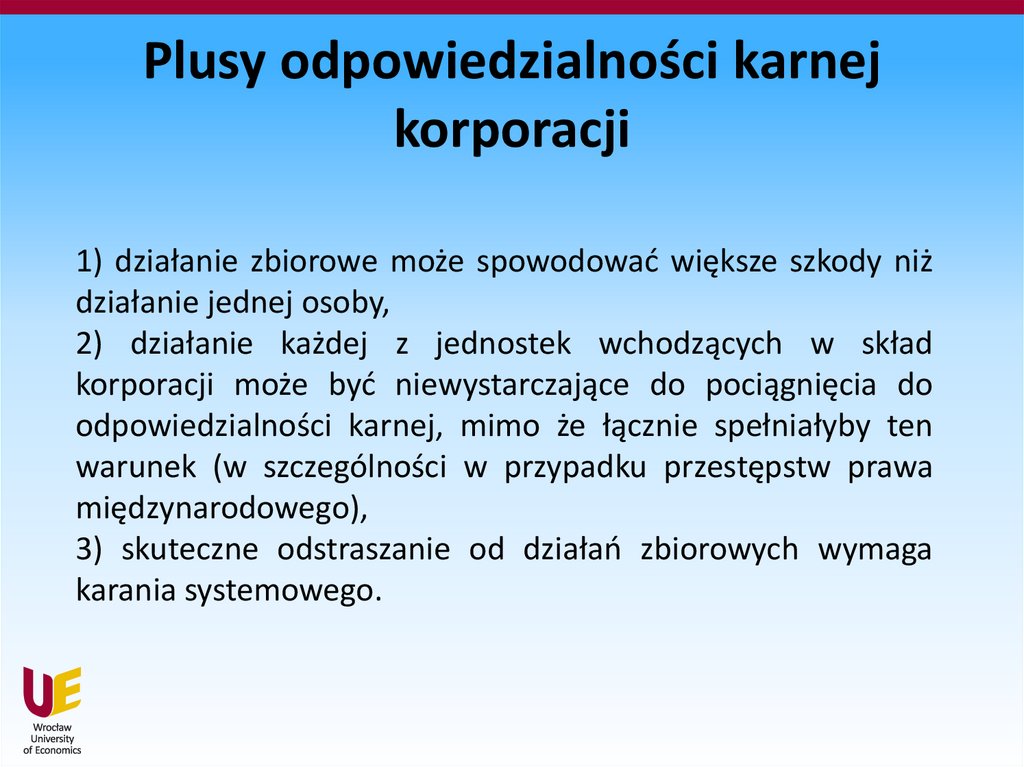 Plusy odpowiedzialności karnej korporacji

1) działanie zbiorowe może spowodować większe szkody niż działanie jednej osoby,
2) działanie każdej z jednostek wchodzących w skład korporacji może być niewystarczające do pociągnięcia do odpowiedzialności karnej, mimo że łącznie spełniałyby ten warunek (w szczególności w przypadku przestępstw prawa międzynarodowego),
3) skuteczne odstraszanie od działań zbiorowych wymaga karania systemowego.

UE
Wrocław University of Economics